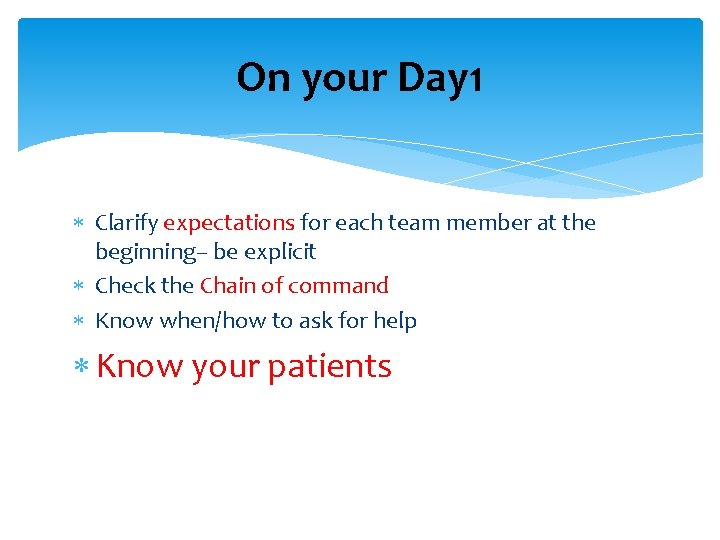 On your Day1

* Clarify expectations for each team member at the beginning– be explicit
* Check the Chain of command
* Know when/how to ask for help
* Know your patients